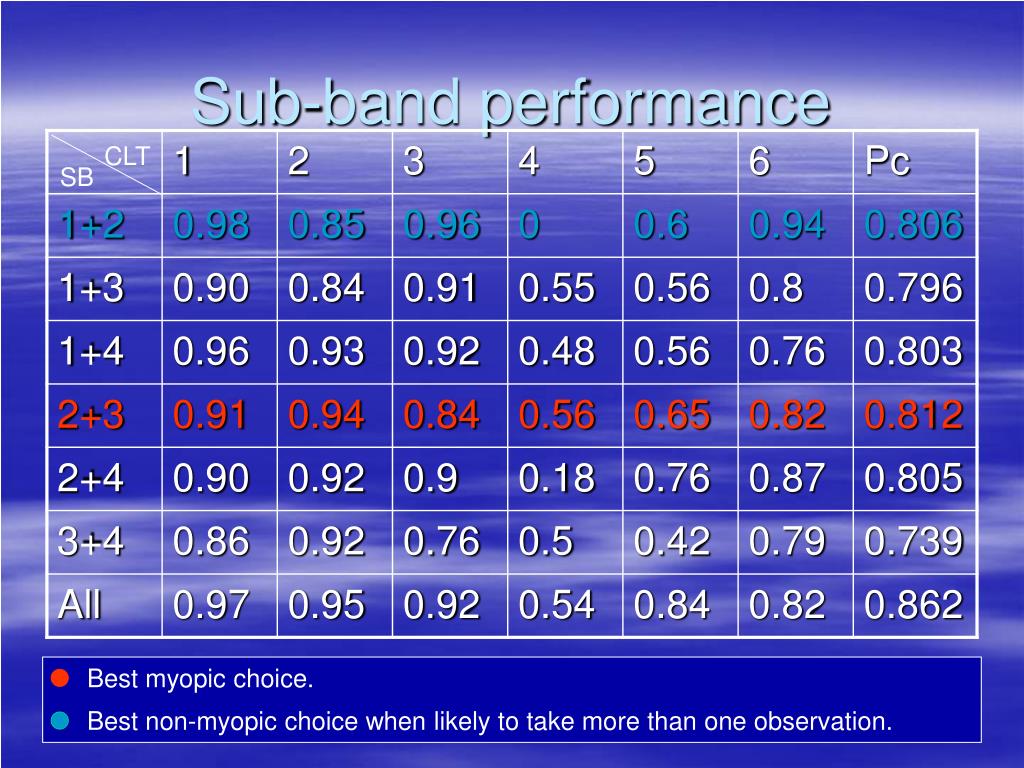 Sub-band performance

| CLT SB | 1 | 2 | 3 | 4 | 5 | 6 | Pc |
|---|---|---|---|---|---|---|---|
| 1+2 | 0.98 | 0.85 | 0.96 | 0 | 0.6 | 0.94 | 0.806 |
| 1+3 | 0.90 | 0.84 | 0.91 | 0.55 | 0.56 | 0.8 | 0.796 |
| 1+4 | 0.96 | 0.93 | 0.92 | 0.48 | 0.56 | 0.76 | 0.803 |
| 2+3 | 0.91 | 0.94 | 0.84 | 0.56 | 0.65 | 0.82 | 0.812 |
| 2+4 | 0.90 | 0.92 | 0.9 | 0.18 | 0.76 | 0.87 | 0.805 |
| 3+4 | 0.86 | 0.92 | 0.76 | 0.5 | 0.42 | 0.79 | 0.739 |
| All | 0.97 | 0.95 | 0.92 | 0.54 | 0.84 | 0.82 | 0.862 |

Best myopic choice.

Best non-myopic choice when likely to take more than one observation.